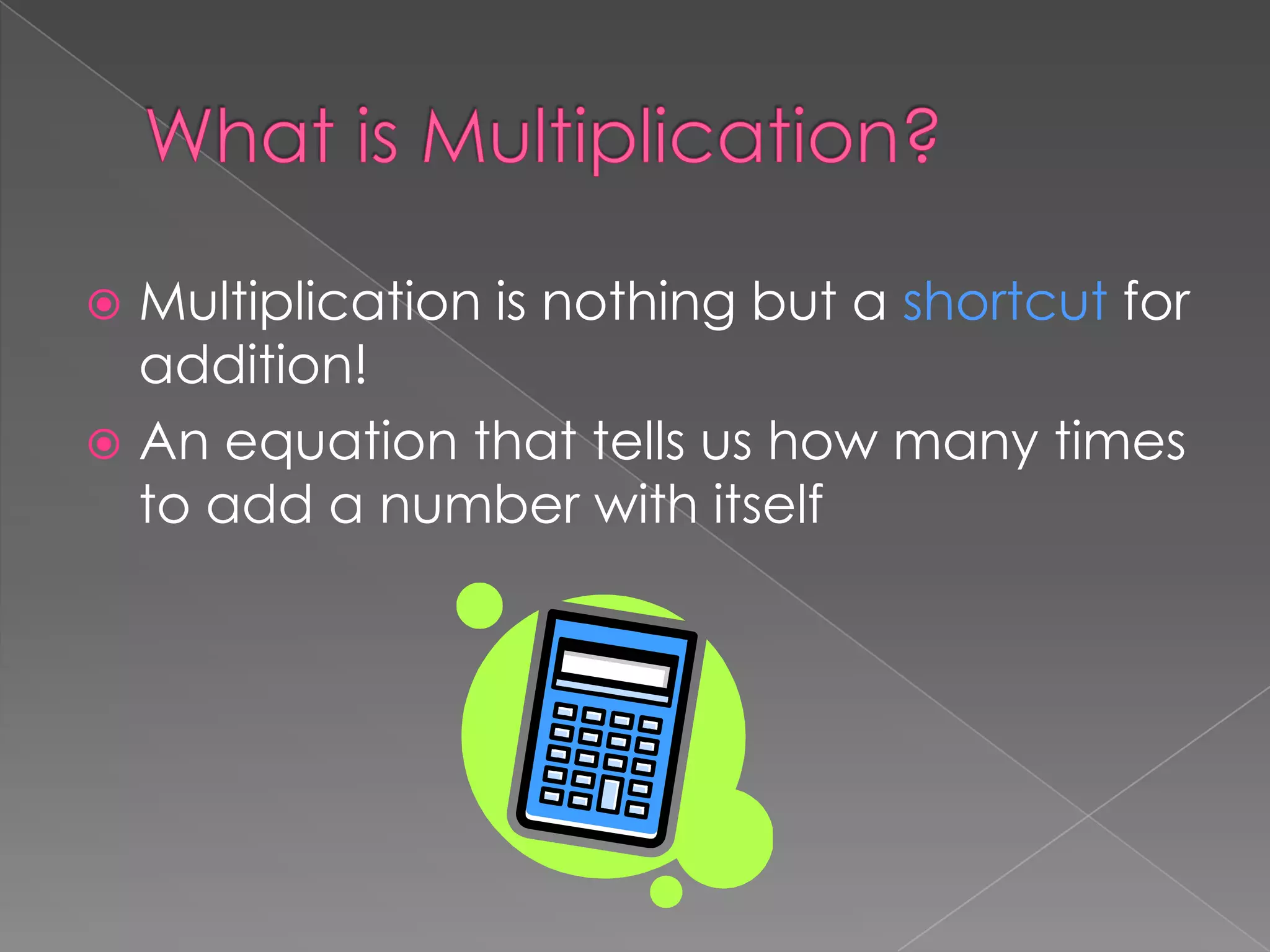 What is Multiplication?

Multiplication is nothing but a shortcut for addition!

An equation that tells us how many times to add a number with itself